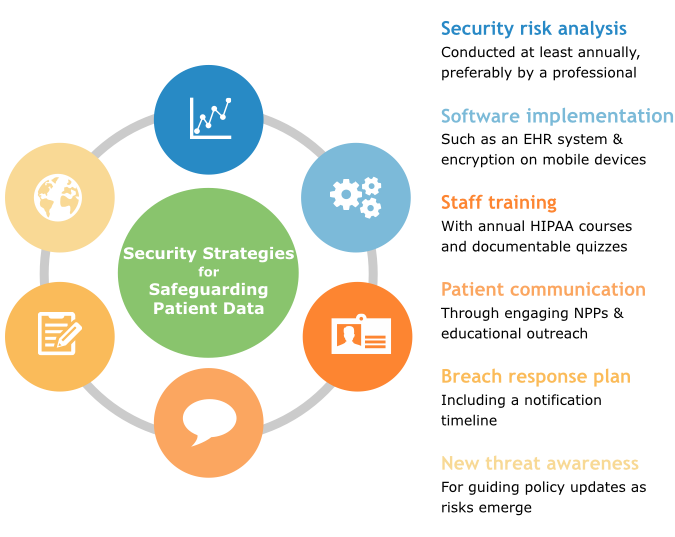 Security Strategies for Safeguarding Patient Data

Security risk analysis
Conducted at least annually, preferably by a professional

Software implementation
Such as an EHR system & encryption on mobile devices

Staff training
With annual HIPAA courses and documentable quizzes

Patient communication
Through engaging NPPs & educational outreach

Breach response plan
Including a notification timeline

New threat awareness
For guiding policy updates as risks emerge